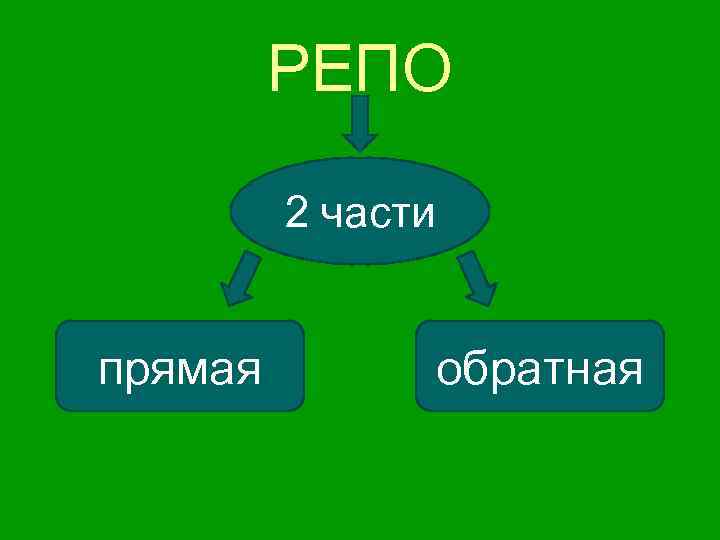 РЕПО

2 части

прямая

обратная